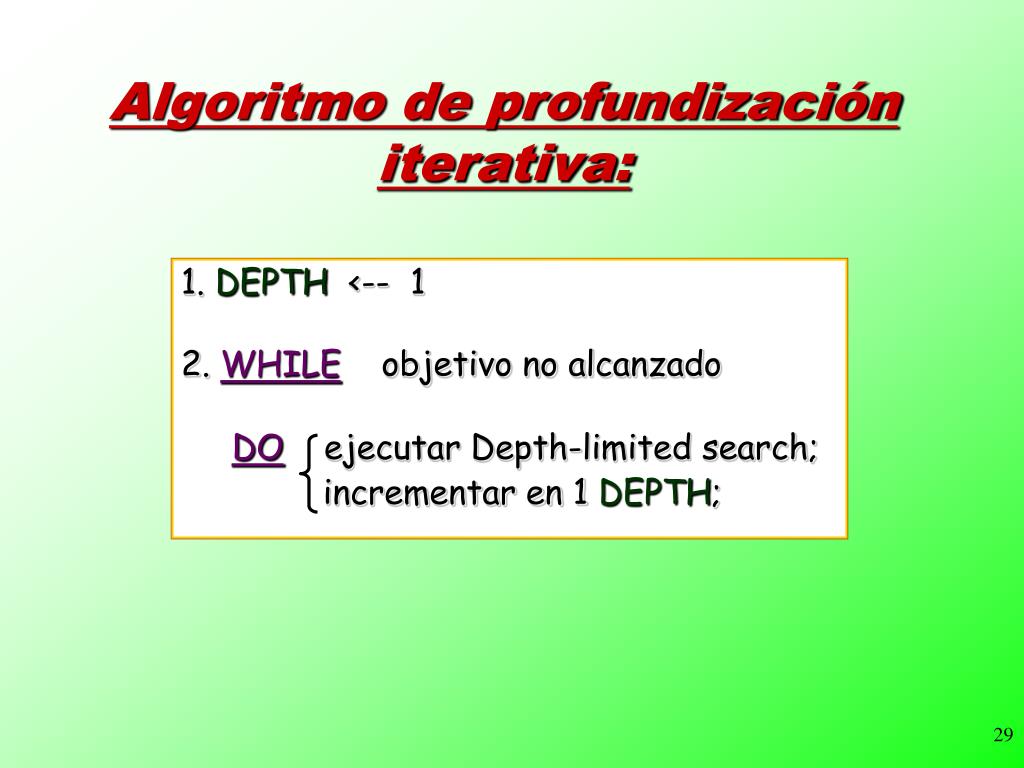 Algoritmo de profundización iterativa:

1. DEPTH <-- 1

2. WHILE objetivo no alcanzado

DO ejecutar Depth-limited search;
incrementar en 1 DEPTH;

29